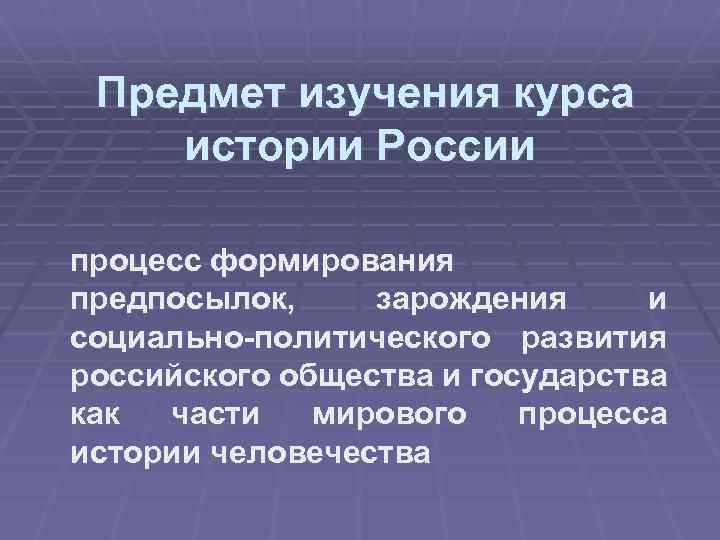 Предмет изучения курса истории России

процесс формирования предпосылок, зарождения и социально-политического развития российского общества и государства как части мирового процесса истории человечества